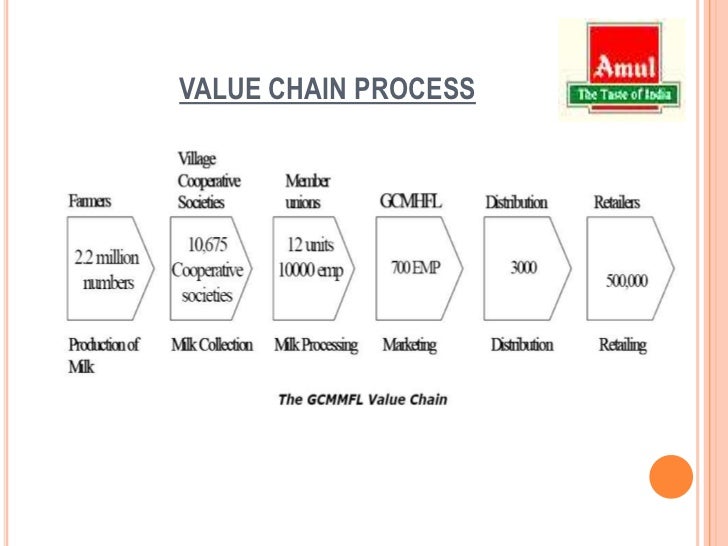 VALUE CHAIN PROCESS

Amul
The Taste of India

Farmers
2.2 million numbers
Production of Milk

Village Cooperative Societies
10,675 Cooperative societies
Milk Collection

Member unions
12 units 10000 emp
Milk Processing

GCMHFL
700 EMP
Marketing

Distribution
3000
Distribution

Retailers
500,000
Retailing

The GCMMFL Value Chain